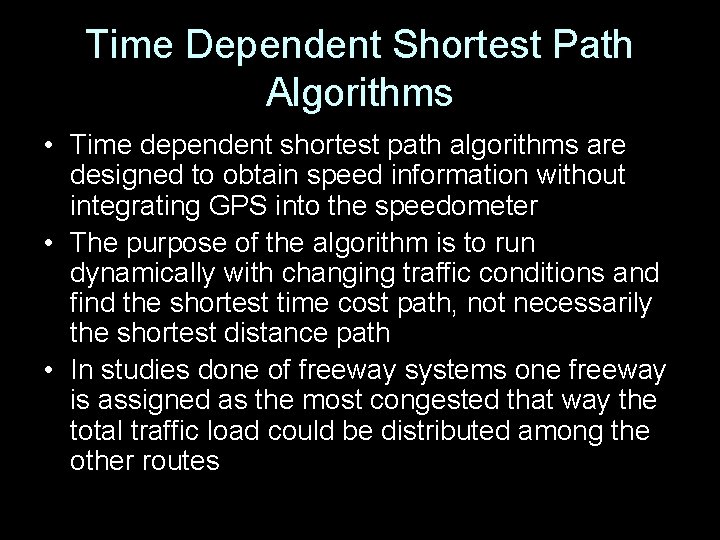 Time Dependent Shortest Path Algorithms

• Time dependent shortest path algorithms are designed to obtain speed information without integrating GPS into the speedometer
• The purpose of the algorithm is to run dynamically with changing traffic conditions and find the shortest time cost path, not necessarily the shortest distance path
• In studies done of freeway systems one freeway is assigned as the most congested that way the total traffic load could be distributed among the other routes